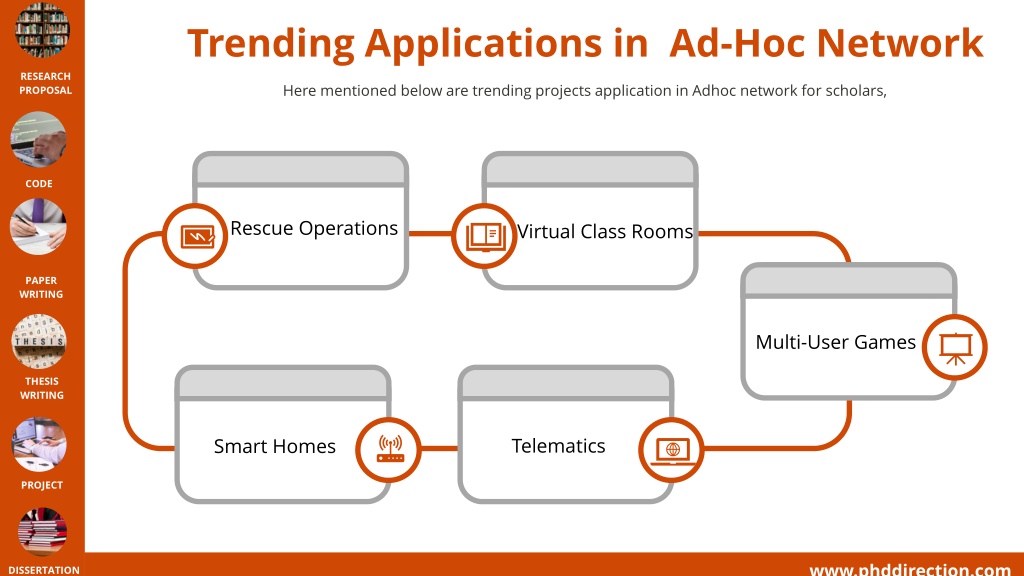 RESEARCH PROPOSAL

CODE

PAPER WRITING

THESIS

THESIS WRITING

PROJECT

DISSERTATION

Trending Applications in Ad-Hoc Network

Here mentioned below are trending projects application in Adhoc network for scholars,

Rescue Operations

Virtual Class Rooms

Multi-User Games

Smart Homes

Telematics

www.phddirection.com